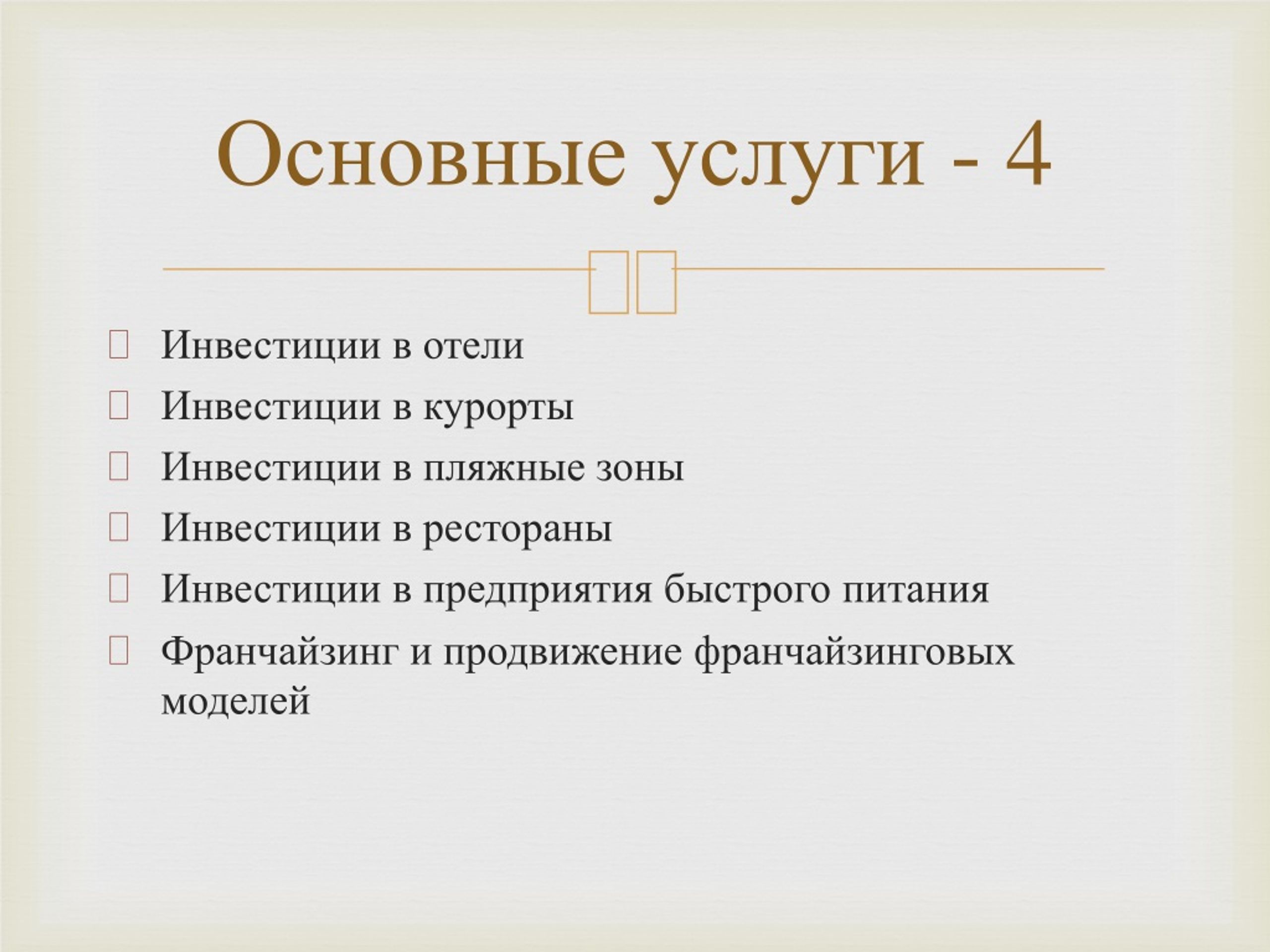 Основные услуги - 4

Инвестиции в отели
Инвестиции в курорты
Инвестиции в пляжные зоны
Инвестиции в рестораны
Инвестиции в предприятия быстрого питания
Франчайзинг и продвижение франчайзинговых моделей